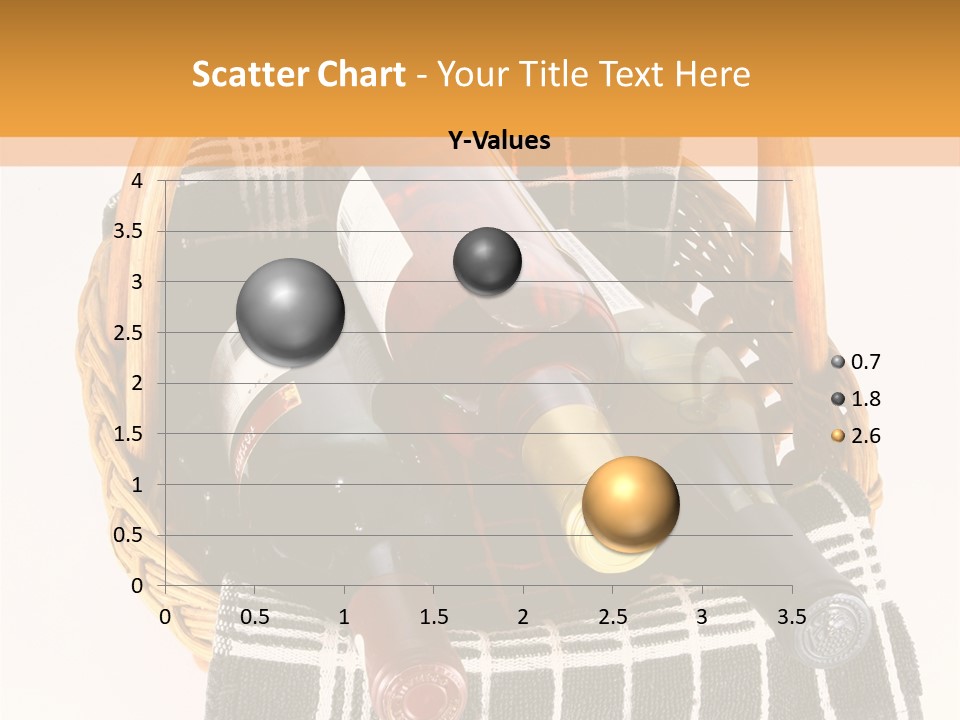 Scatter Chart - Your Title Text Here

Y-Values

4
3.5
3
2.5
2
1.5
1
0.5
0

0 0.5 1 1.5 2 2.5 3 3.5

0.7
1.8
2.6